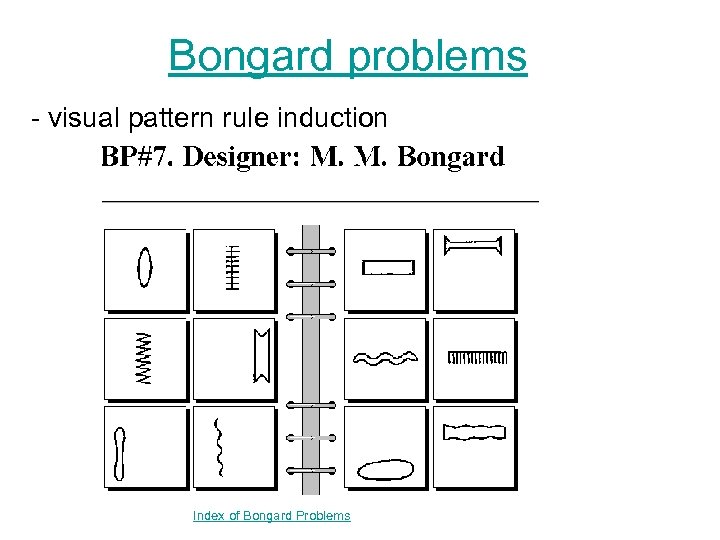 Bongard problems

- visual pattern rule induction

BP#7. Designer: M. M. Bongard

Index of Bongard Problems